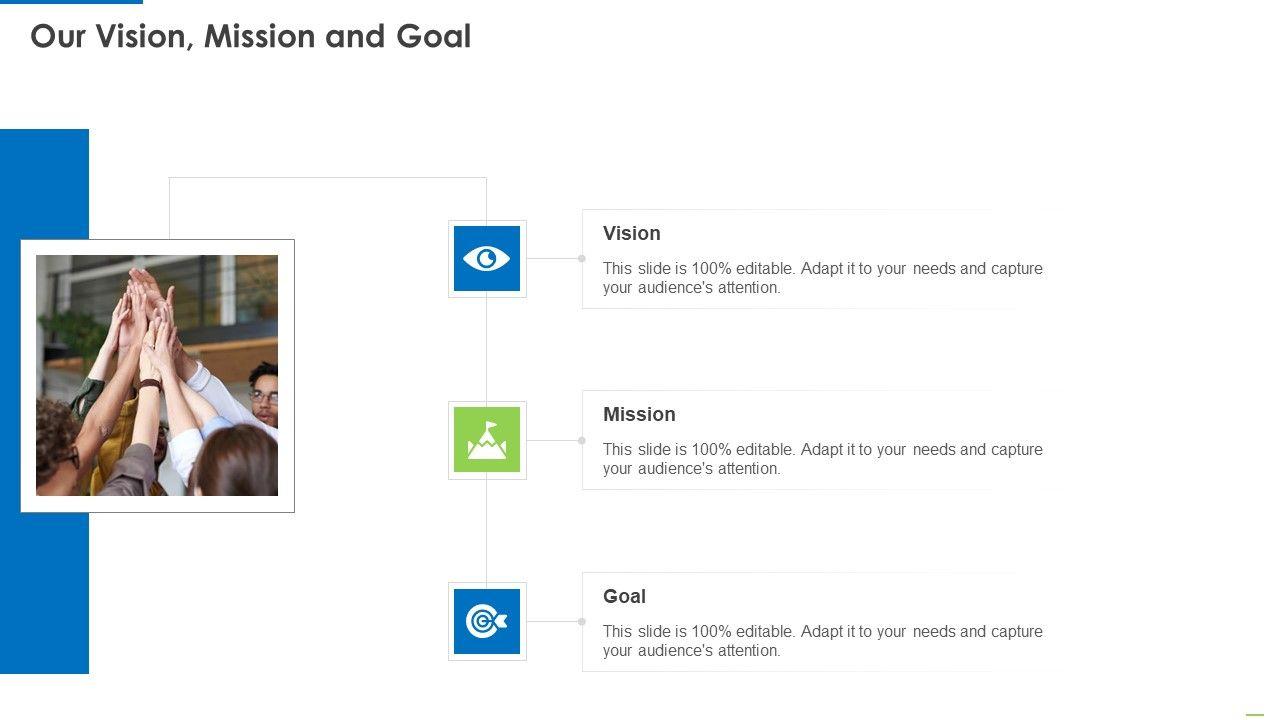 Our Vision, Mission and Goal

Vision

This slide is 100% editable. Adapt it to your needs and capture your audience's attention.

Mission

This slide is 100% editable. Adapt it to your needs and capture your audience's attention.

Goal

This slide is 100% editable. Adapt it to your needs and capture your audience's attention.